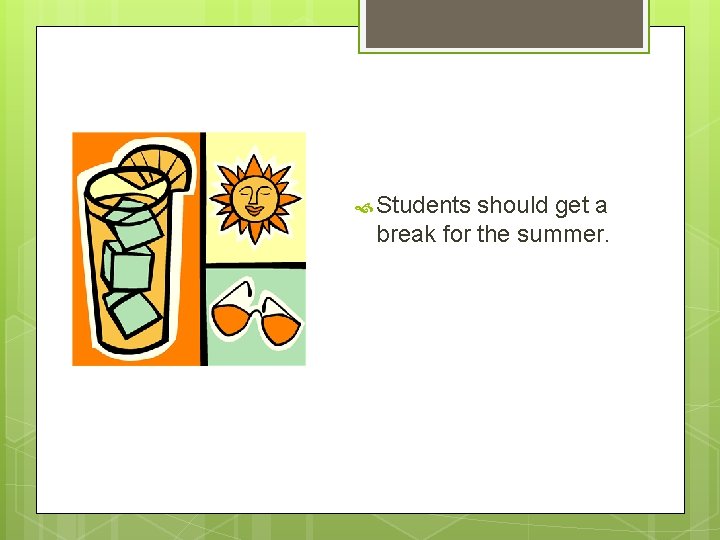 Students should get a break for the summer.